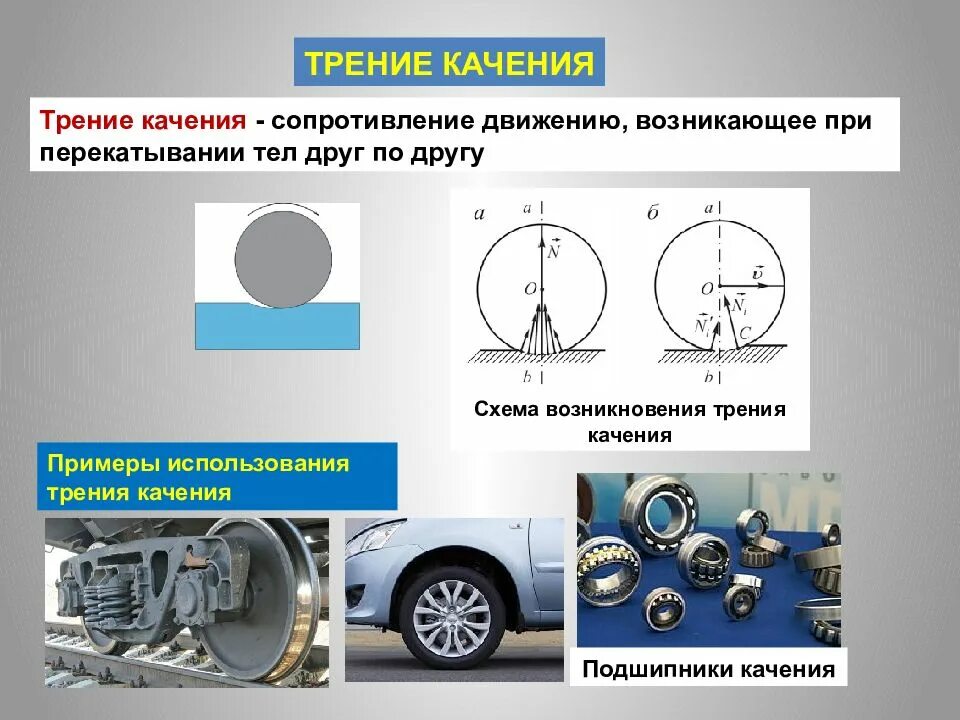 ТРЕНИЕ КАЧЕНИЯ

Трение качения - сопротивление движению, возникающее при перекатывании тел друг по другу

а

a

$\vec{N}$

O

b

б

a

O

$\vec{v}$

$\vec{N_1}$

$\vec{N_1'}$

C

b

Схема возникновения трения качения

Примеры использования трения качения

Подшипники качения